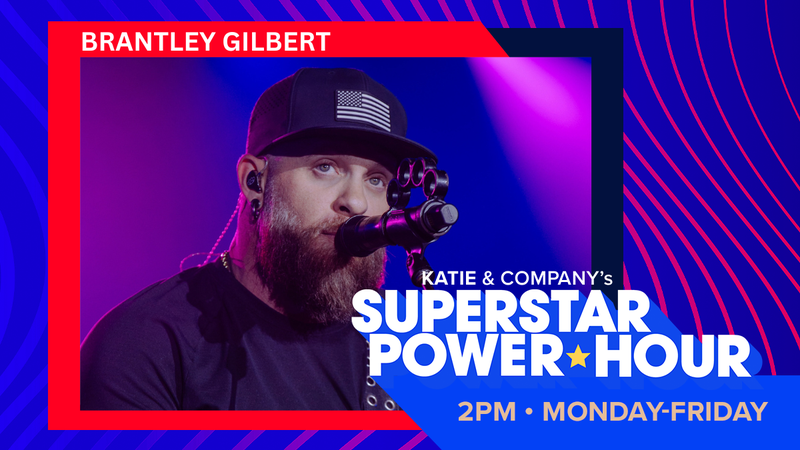 BRANTLEY GILBERT

KATIE & COMPANY's
SUPERSTAR
POWER HOUR

2PM • MONDAY-FRIDAY